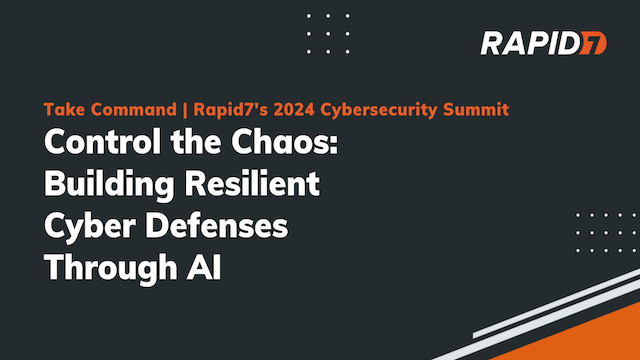 RAPID7

Take Command | Rapid7's 2024 Cybersecurity Summit

Control the Chaos: Building Resilient Cyber Defenses Through AI